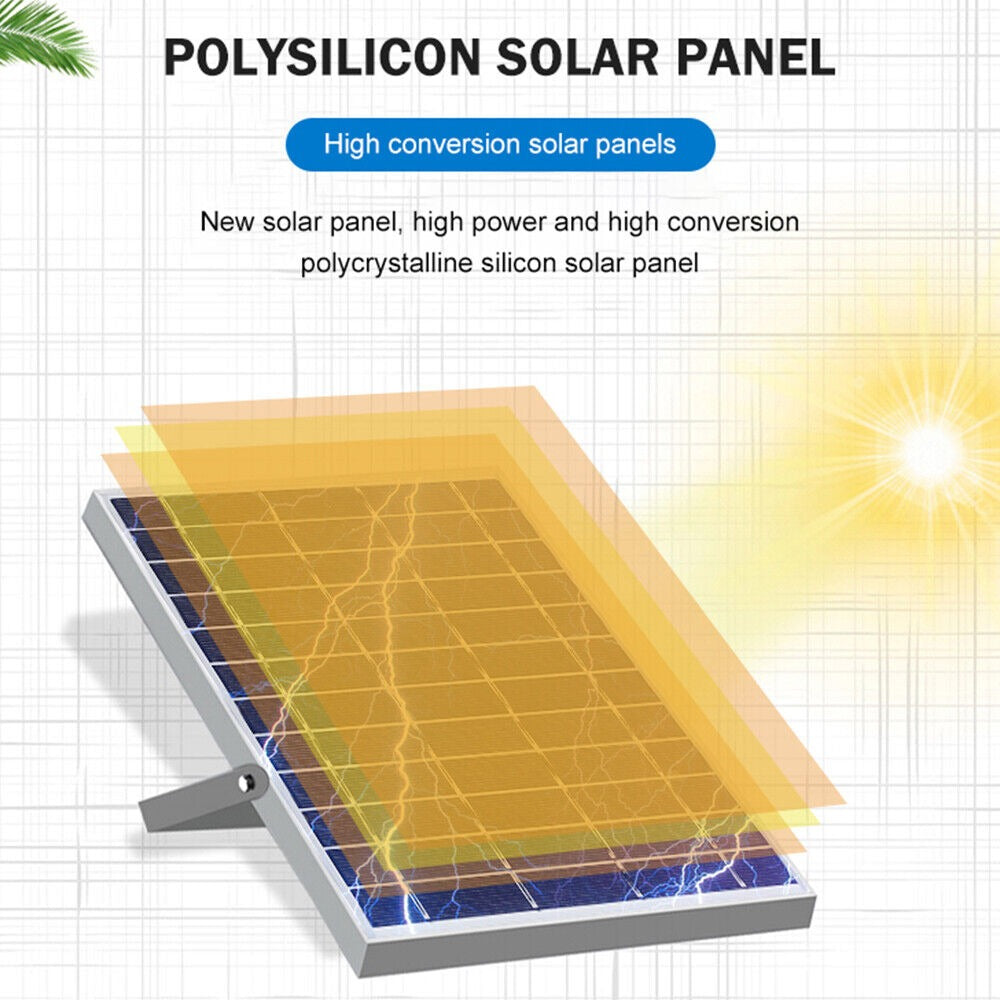 POLYSILICON SOLAR PANEL

High conversion solar panels

New solar panel, high power and high conversion polycrystalline silicon solar panel